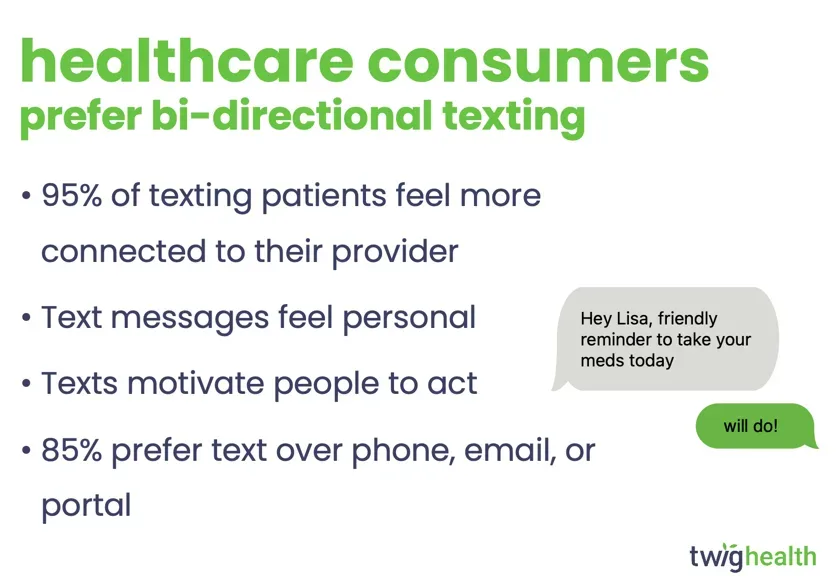 healthcare consumers
prefer bi-directional texting

• 95% of texting patients feel more connected to their provider
• Text messages feel personal
• Texts motivate people to act
• 85% prefer text over phone, email, or portal

Hey Lisa, friendly reminder to take your meds today

will do!

twighealth